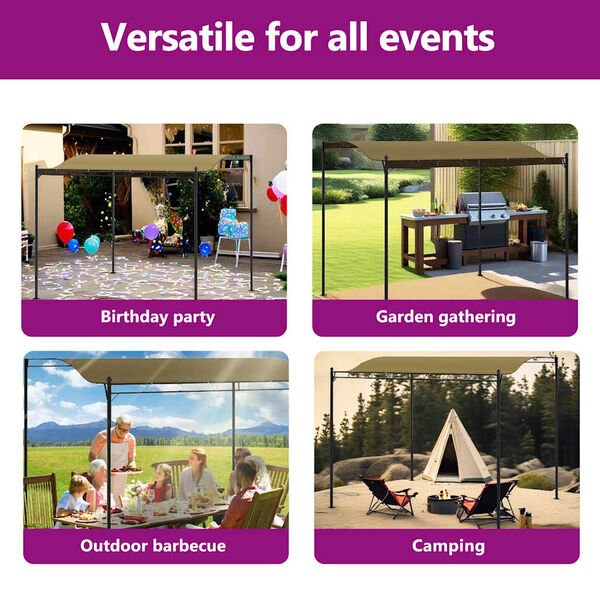 Versatile for all events

Birthday party

Garden gathering

Outdoor barbecue

Camping